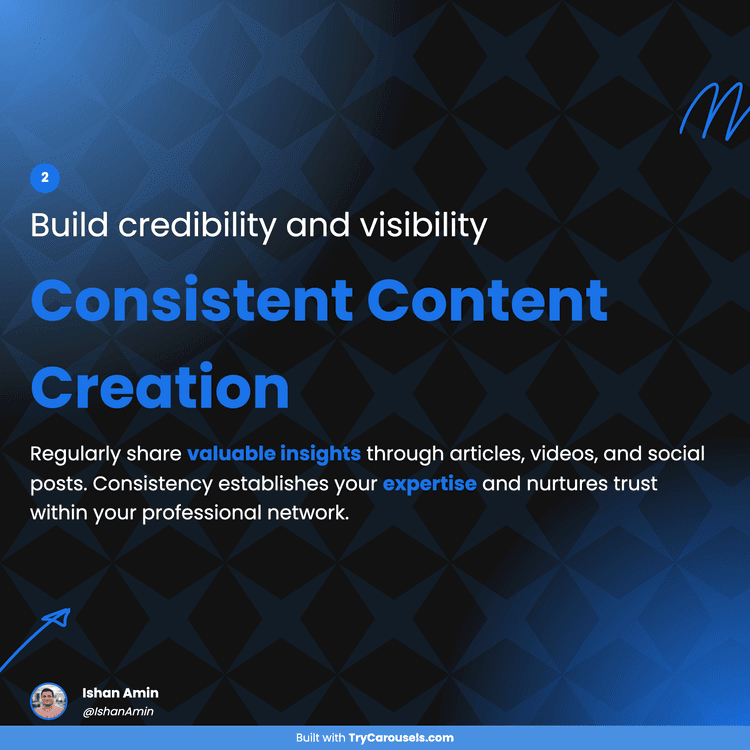 2

Build credibility and visibility

Consistent Content Creation

Regularly share valuable insights through articles, videos, and social posts. Consistency establishes your expertise and nurtures trust within your professional network.

Ishan Amin
@IshanAmin

Built with TryCarousels.com